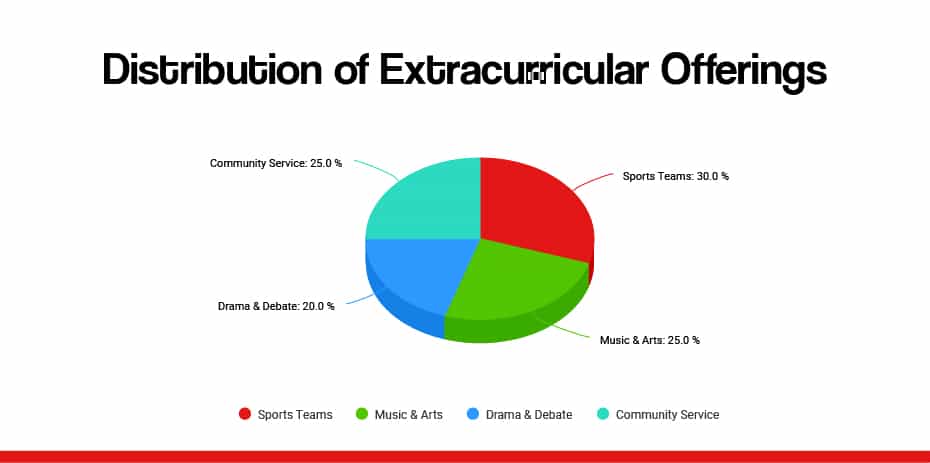 Distribution of Extracurricular Offerings

Community Service: 25.0 %

Sports Teams: 30.0 %

Drama & Debate: 20.0 %

Music & Arts: 25.0 %

Sports Teams  Music & Arts  Drama & Debate  Community Service